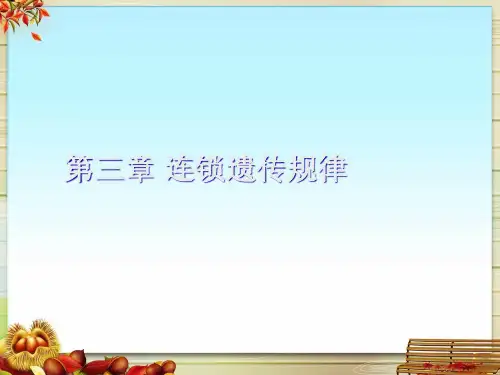 第三章 连锁遗传规律